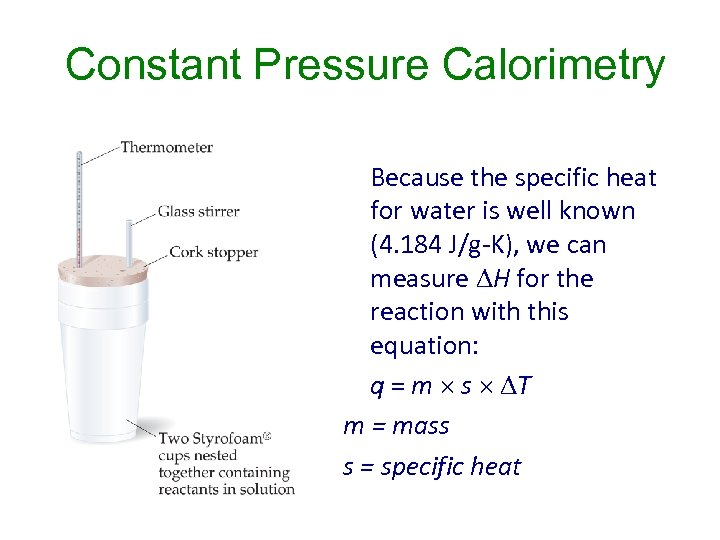 Constant Pressure Calorimetry

Thermometer

Glass stirrer

Cork stopper

Two Styrofoam® cups nested together containing reactants in solution

Because the specific heat for water is well known (4.184 J/g-K), we can measure $\Delta H$ for the reaction with this equation:

$q = m \times s \times \Delta T$

$m$ = mass

$s$ = specific heat